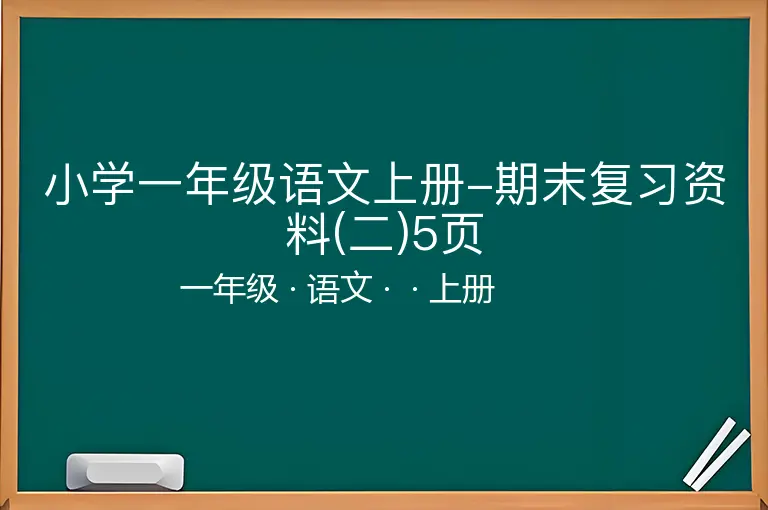 小学一年级语文上册–期末复习资料(二)5页

一年级 · 语文 · · 上册